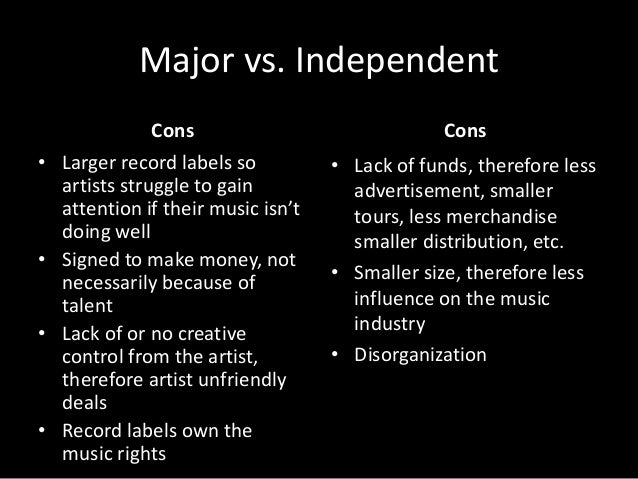 Major vs. Independent

Cons

• Larger record labels so artists struggle to gain attention if their music isn't doing well
• Signed to make money, not necessarily because of talent
• Lack of or no creative control from the artist, therefore artist unfriendly deals
• Record labels own the music rights

Cons

• Lack of funds, therefore less advertisement, smaller tours, less merchandise smaller distribution, etc.
• Smaller size, therefore less influence on the music industry
• Disorganization